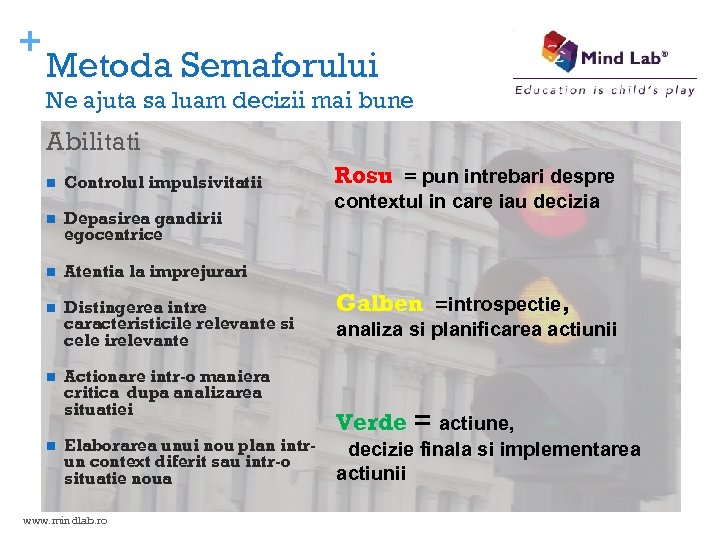 +
Metoda Semaforului
Ne ajuta sa luam decizii mai bune

Mind Lab®
Education is child's play

Abilitati

- Controlul impulsivitatii
- Depasirea gandirii egocentrice
- Atentia la imprejurari
- Distingerea intre caracteristicile relevante si cele irelevante
- Actionare intr-o maniera critica dupa analizarea situatiei
- Elaborarea unui nou plan intr-un context diferit sau intr-o situatie noua

Rosu = pun intrebari despre contextul in care iau decizia

Galben =introspectie, analiza si planificarea actiunii

Verde = actiune, decizie finala si implementarea actiunii

www.mindlab.ro